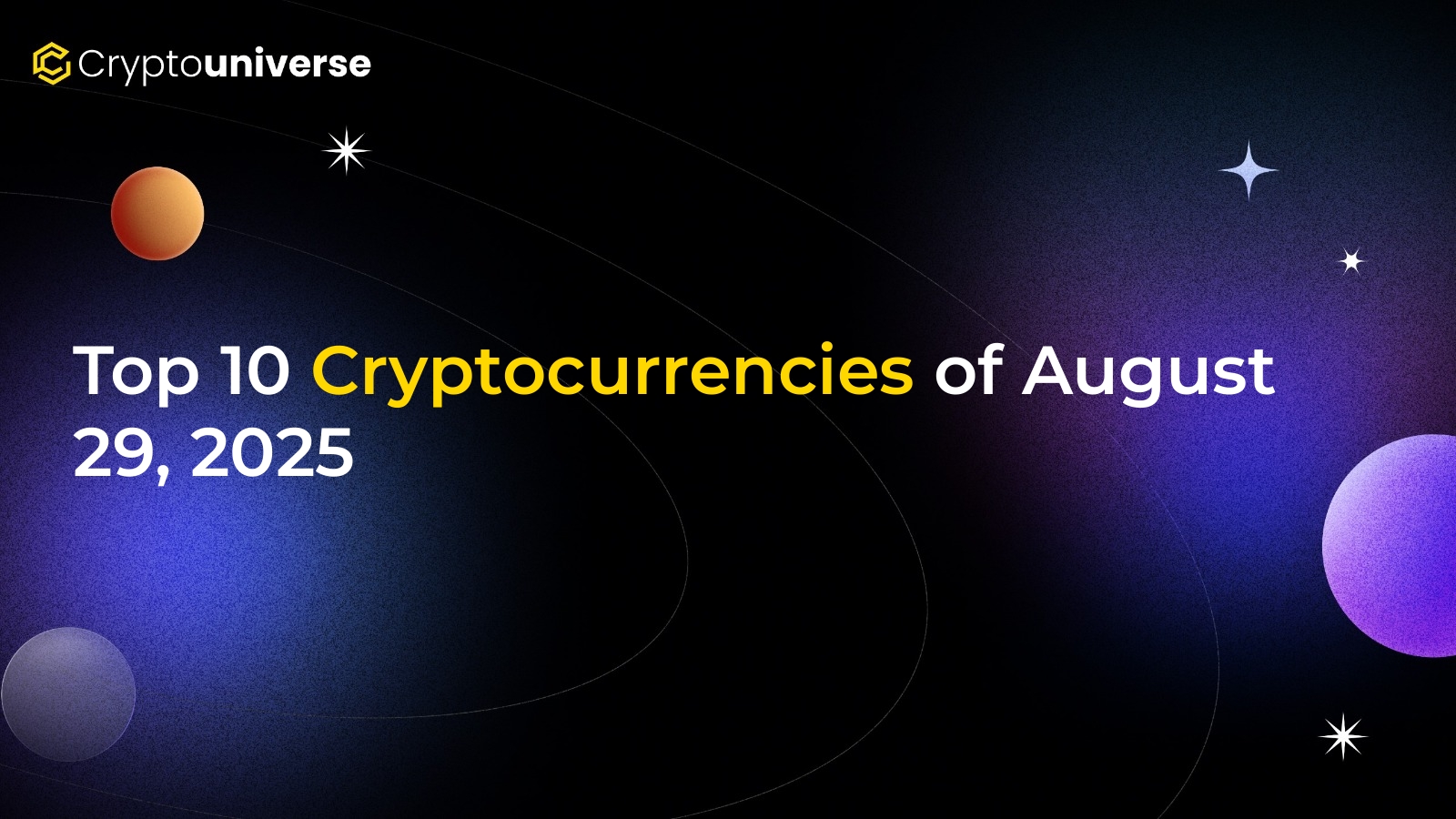 Cryptouniverse

Top 10 Cryptocurrencies of August 29, 2025